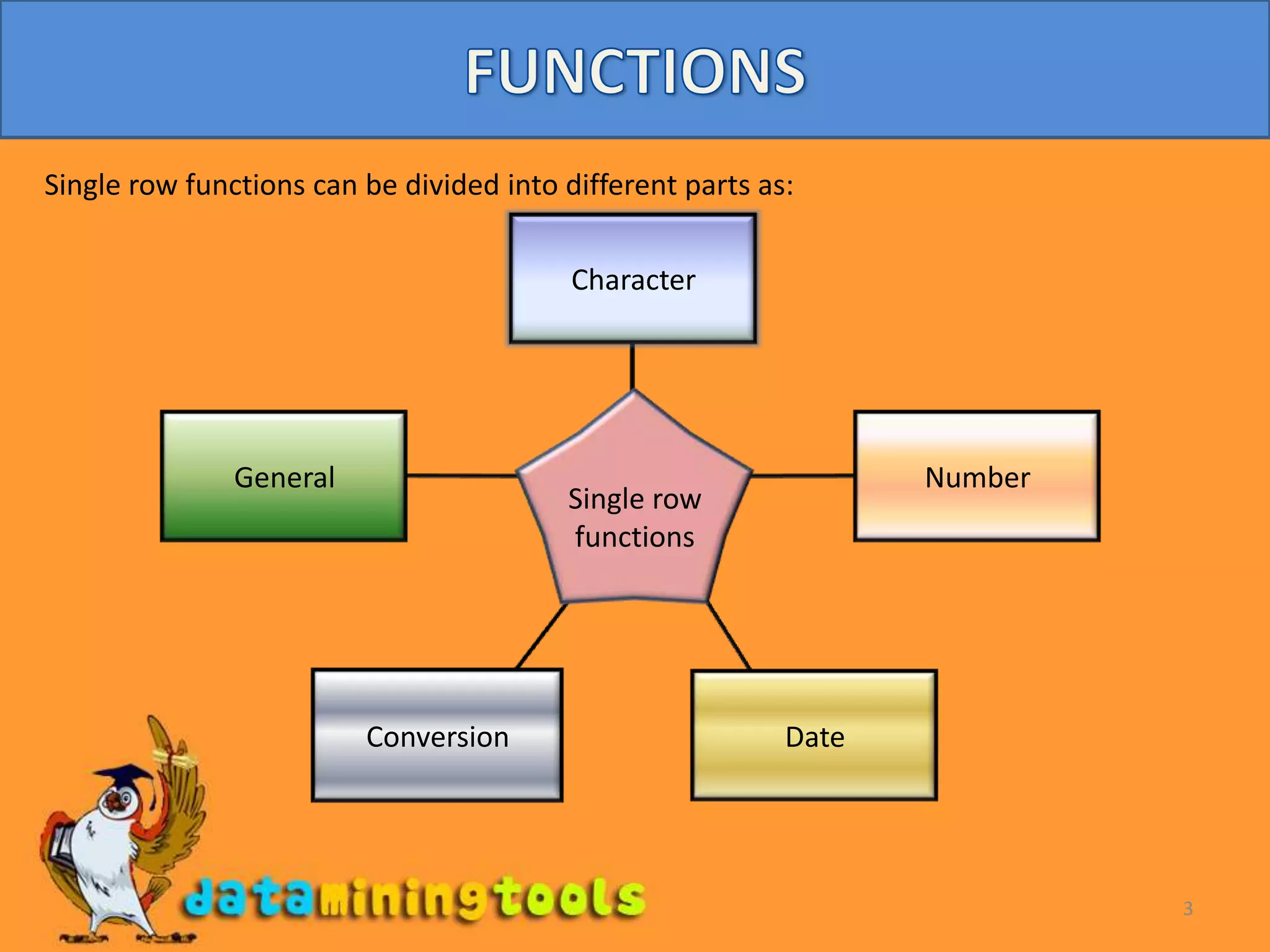 FUNCTIONS

Single row functions can be divided into different parts as:

Character

General

Single row functions

Number

Conversion

Date

dataminingtools

3